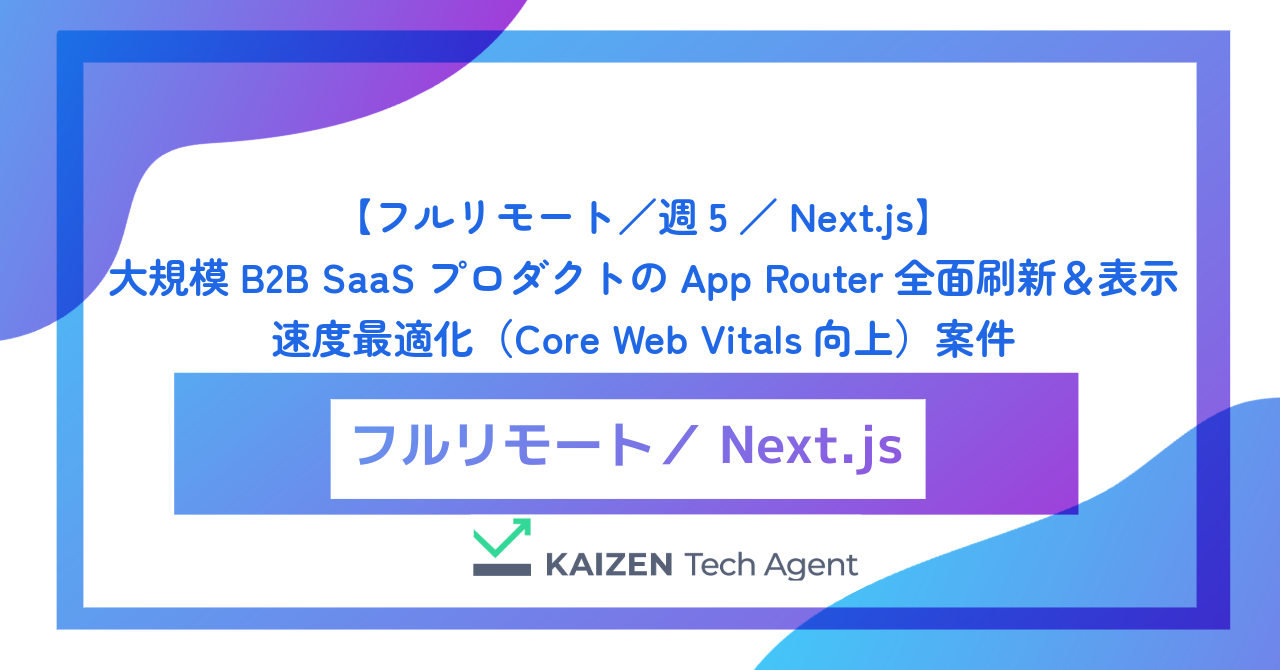 【フルリモート／週 5 ／ Next.js】
大規模 B2B SaaS プロダクトの App Router 全面刷新＆表示速度最適化（Core Web Vitals 向上）案件

フルリモート／ Next.js

KAIZEN Tech Agent